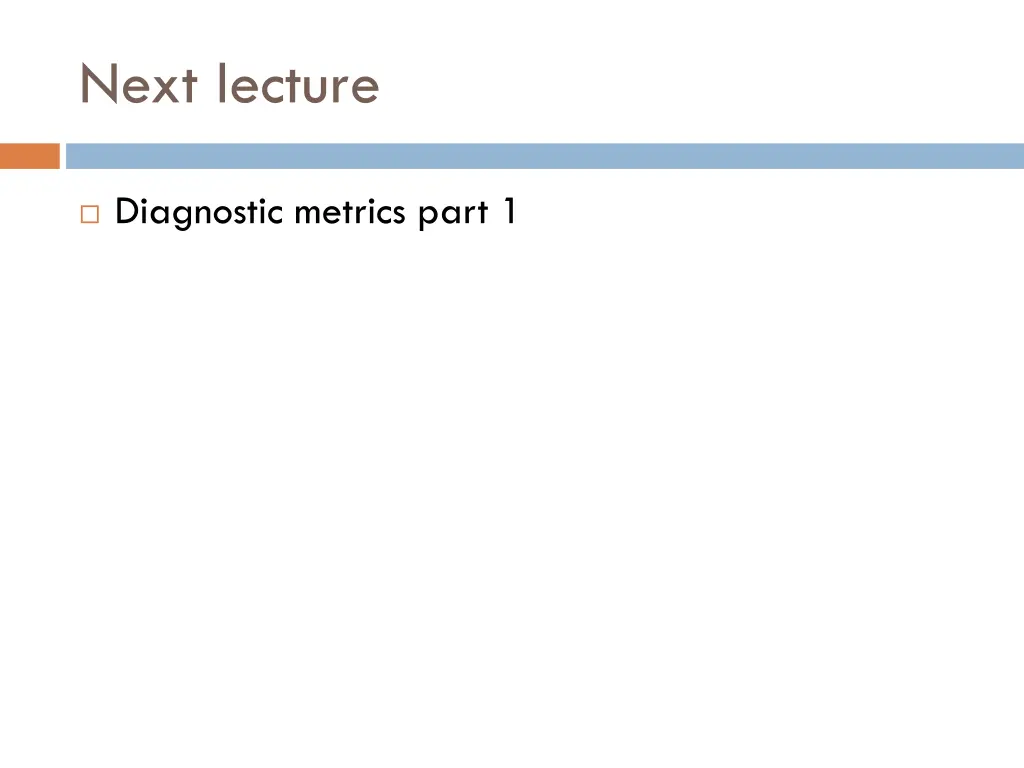 Next lecture

Diagnostic metrics part 1